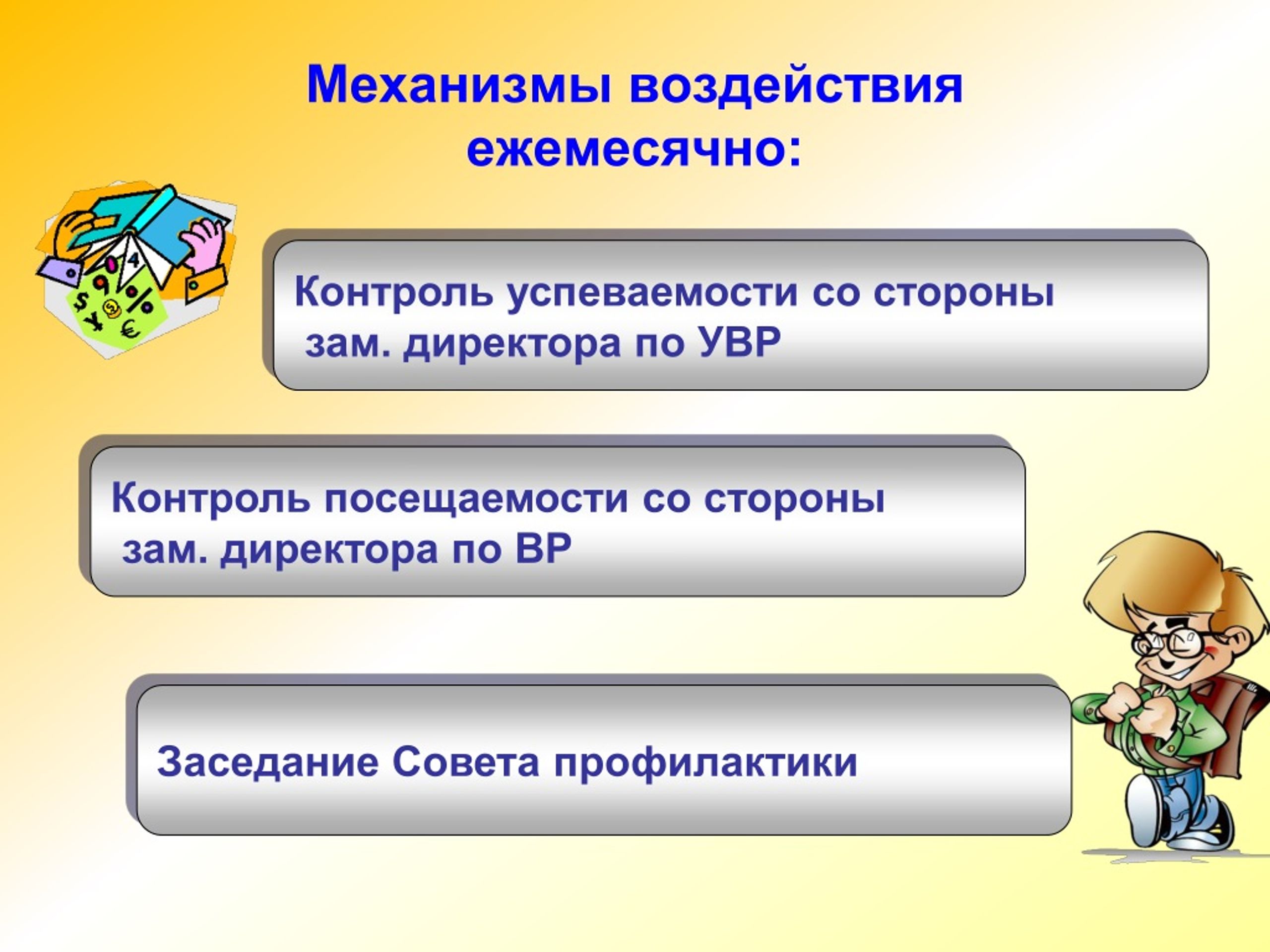 Механизмы воздействия ежемесячно:

Контроль успеваемости со стороны зам. директора по УВР

Контроль посещаемости со стороны зам. директора по ВР

Заседание Совета профилактики